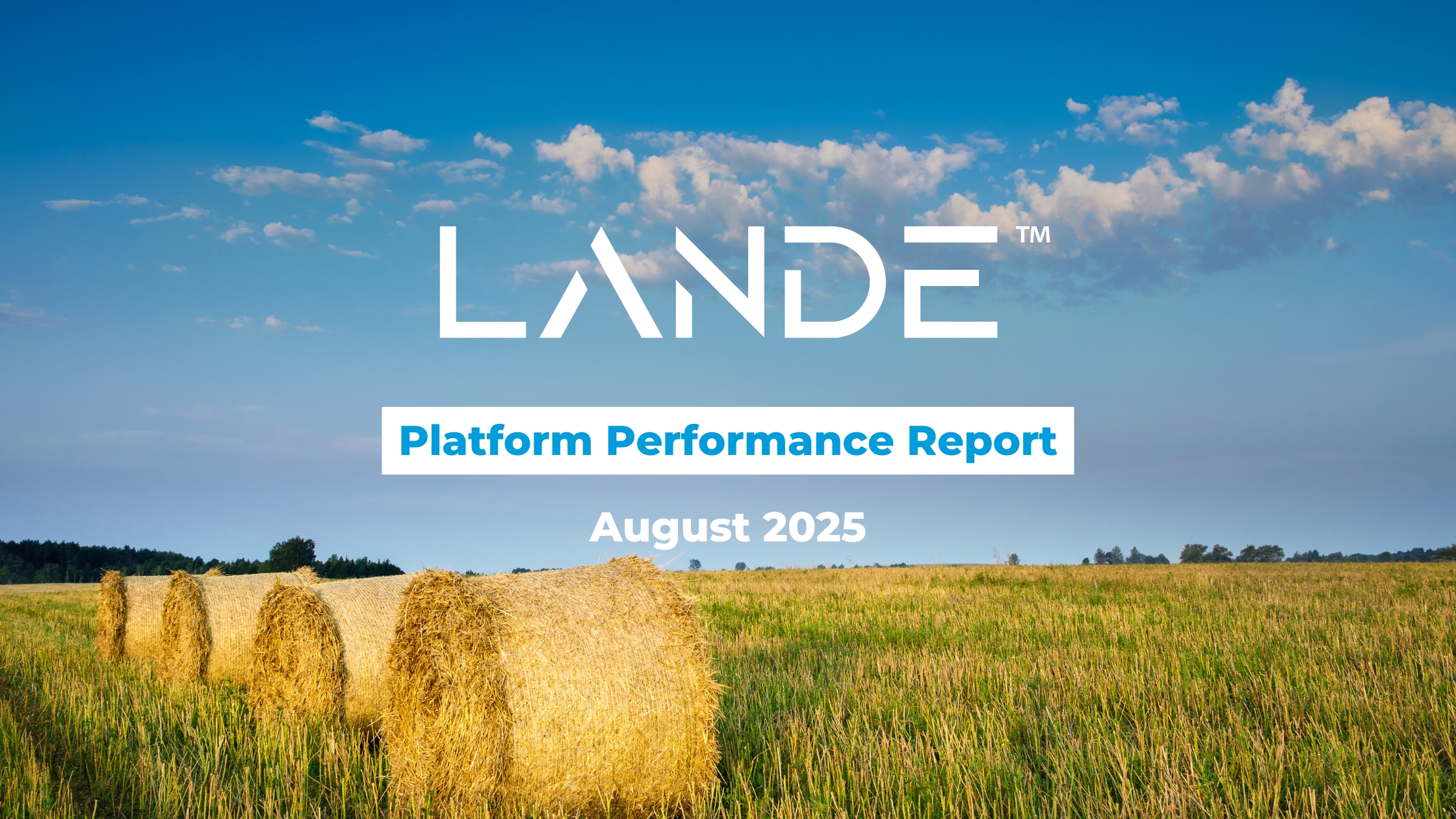 LANDE™

Platform Performance Report

August 2025